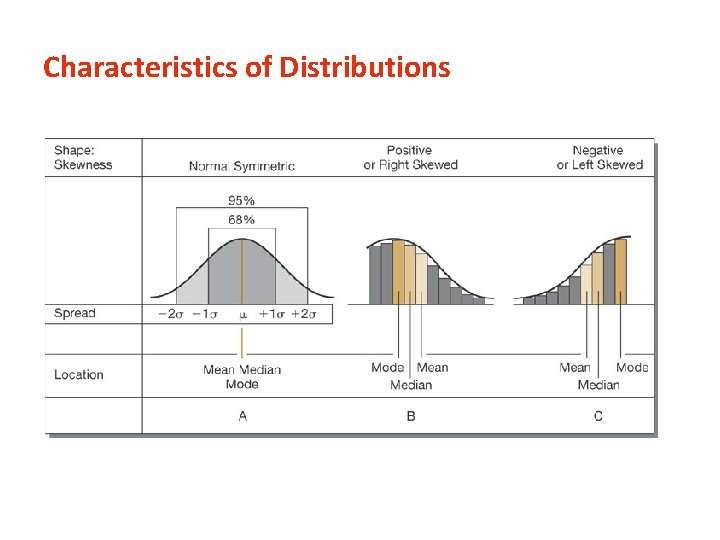 Characteristics of Distributions

Shape: Skewness

Normal Symmetric

Positive or Right Skewed

Negative or Left Skewed

95%

68%

Spread

$-2\sigma$ $-1\sigma$ $\mu$ $+1\sigma$ $+2\sigma$

Location

Mean Median Mode

Mode Mean

Median

Mean Mode

Median

A

B

C